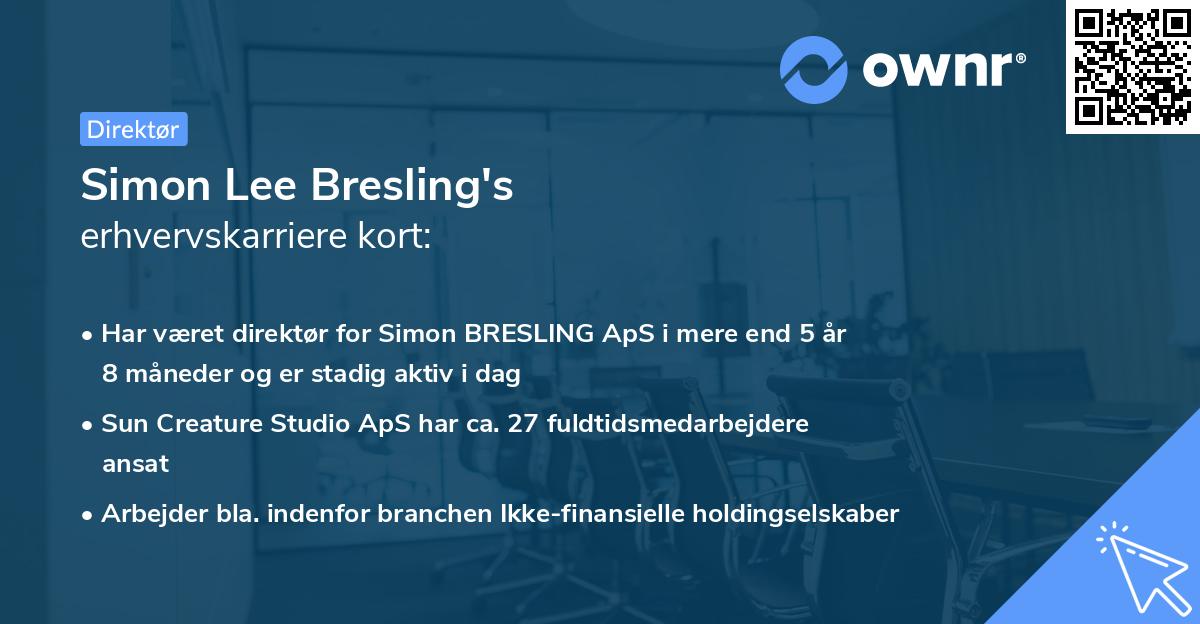 ownr®

Direktør

Simon Lee Bresling's
erhvervskarriere kort:

• Har været direktør for Simon BRESLING ApS i mere end 5 år 8 måneder og er stadig aktiv i dag

• Sun Creature Studio ApS har ca. 27 fuldtidsmedarbejdere ansat

• Arbejder bla. indenfor branchen Ikke-finansielle holdingselskaber